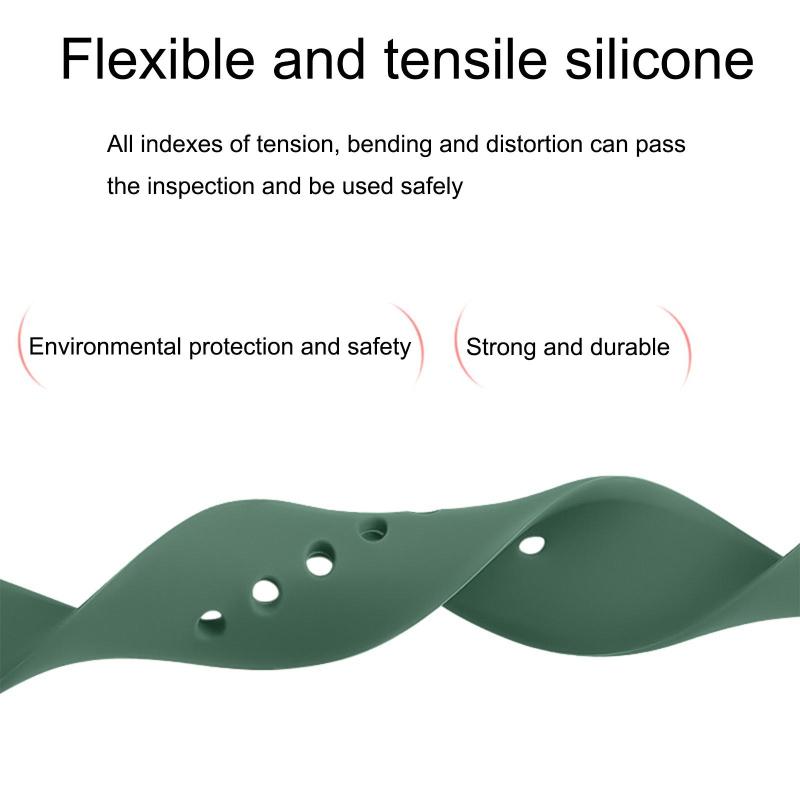 Flexible and tensile silicone

All indexes of tension, bending and distortion can pass the inspection and be used safely

Environmental protection and safety

Strong and durable